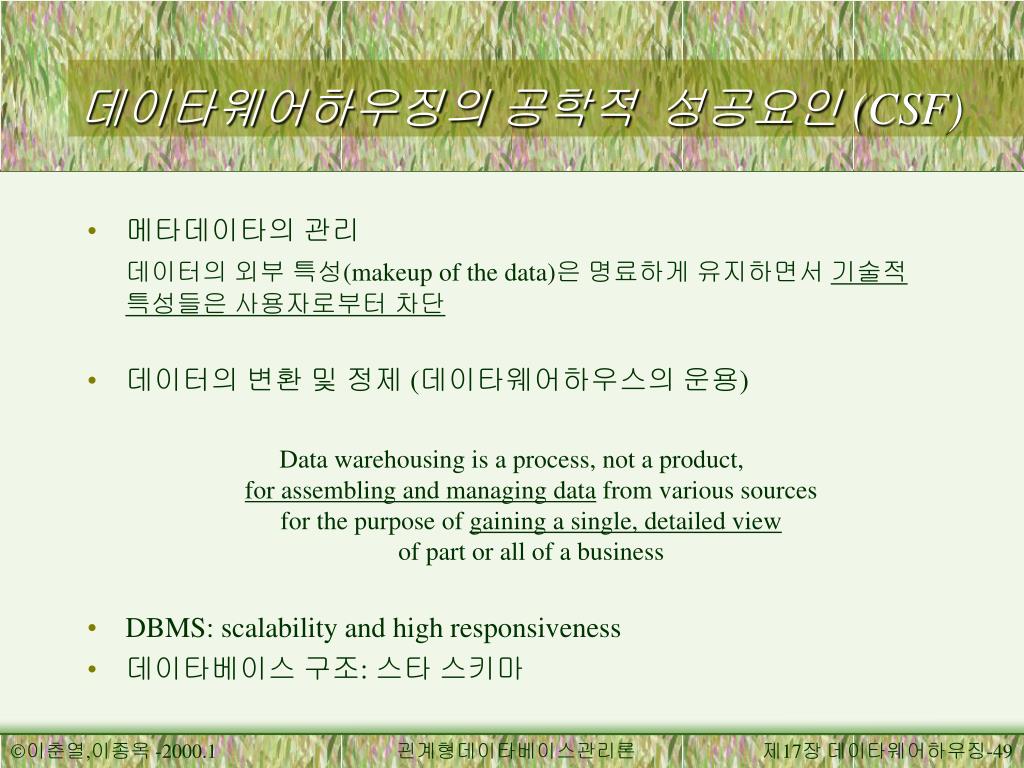 데이타웨어하우징의 공학적 성공요인 (CSF)

• 메타데이타의 관리

데이터의 외부 특성(makeup of the data)은 명료하게 유지하면서 기술적 특성들은 사용자로부터 차단

• 데이터의 변환 및 정제 (데이타웨어하우스의 운용)

Data warehousing is a process, not a product,
for assembling and managing data from various sources
for the purpose of gaining a single, detailed view
of part or all of a business

• DBMS: scalability and high responsiveness
• 데이타베이스 구조: 스타 스키마

©이춘열,이종옥 -2000.1

관계형데이타베이스관리론

제17장 데이타웨어하우징-49